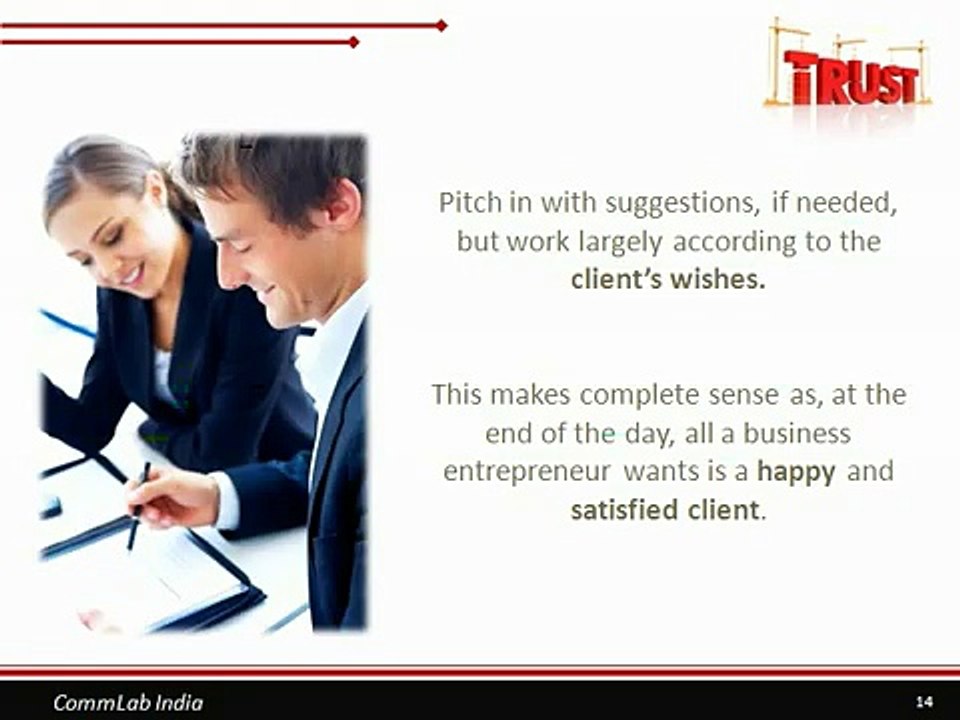 TRUST

Pitch in with suggestions, if needed, but work largely according to the client's wishes.

This makes complete sense as, at the end of the day, all a business entrepreneur wants is a happy and satisfied client.

CommLab India

14